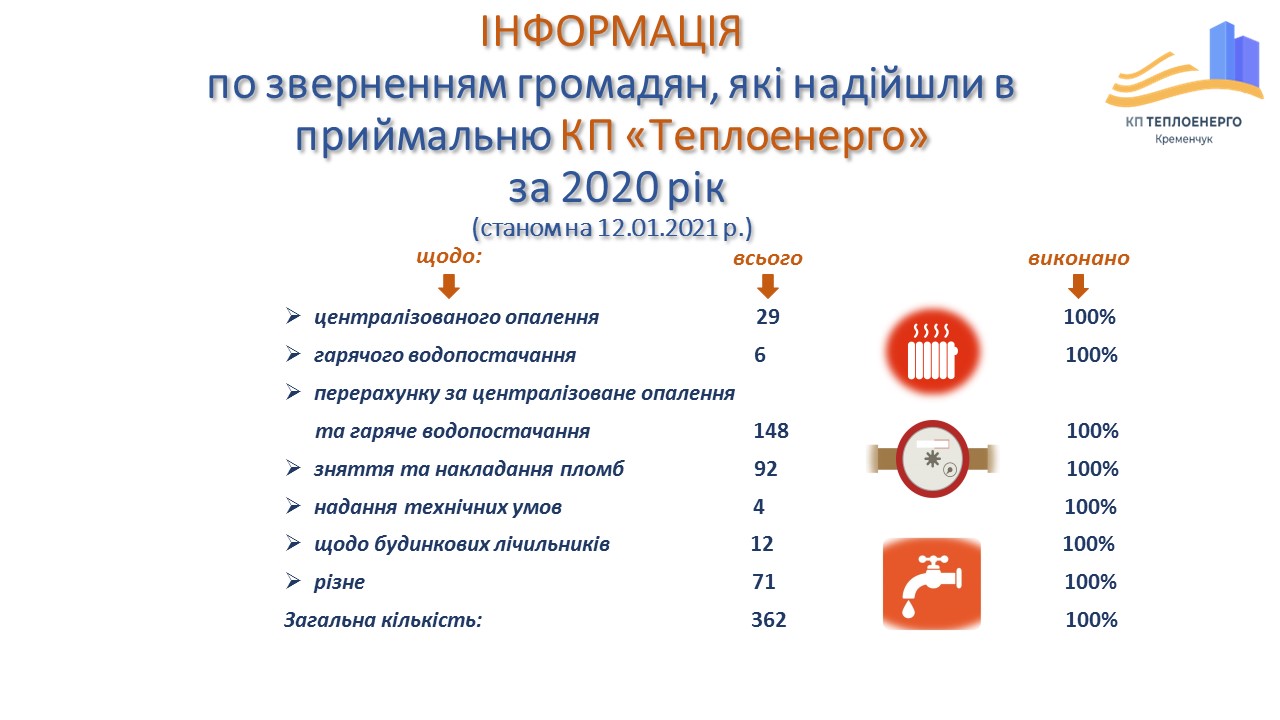 ІНФОРМАЦІЯ
по зверненням громадян, які надійшли в приймальню КП «Теплоенерго»
за 2020 рік
(станом на 12.01.2021 р.)

КП ТЕПЛОЕНЕРГО
Кременчук

| щодо: | всього | виконано |
|---|---|---|
| ➢ централізованого опалення | 29 | 100% |
| ➢ гарячого водопостачання | 6 | 100% |
| ➢ перерахунку за централізоване опалення та гаряче водопостачання | 148 | 100% |
| ➢ зняття та накладання пломб | 92 | 100% |
| ➢ надання технічних умов | 4 | 100% |
| ➢ щодо будинкових лічильників | 12 | 100% |
| ➢ різне | 71 | 100% |
| Загальна кількість: | 362 | 100% |